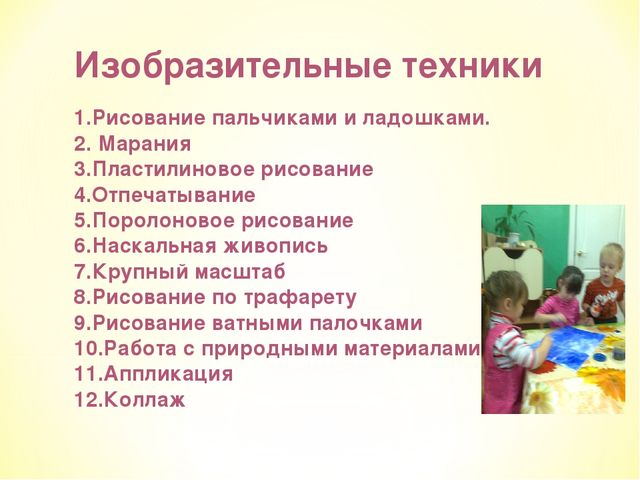 Изобразительные техники

1.Рисование пальчиками и ладошками.
2. Марания
3.Пластилиновое рисование
4.Отпечатывание
5.Поролоновое рисование
6.Наскальная живопись
7.Крупный масштаб
8.Рисование по трафарету
9.Рисование ватными палочками
10.Работа с природными материалами
11.Аппликация
12.Коллаж